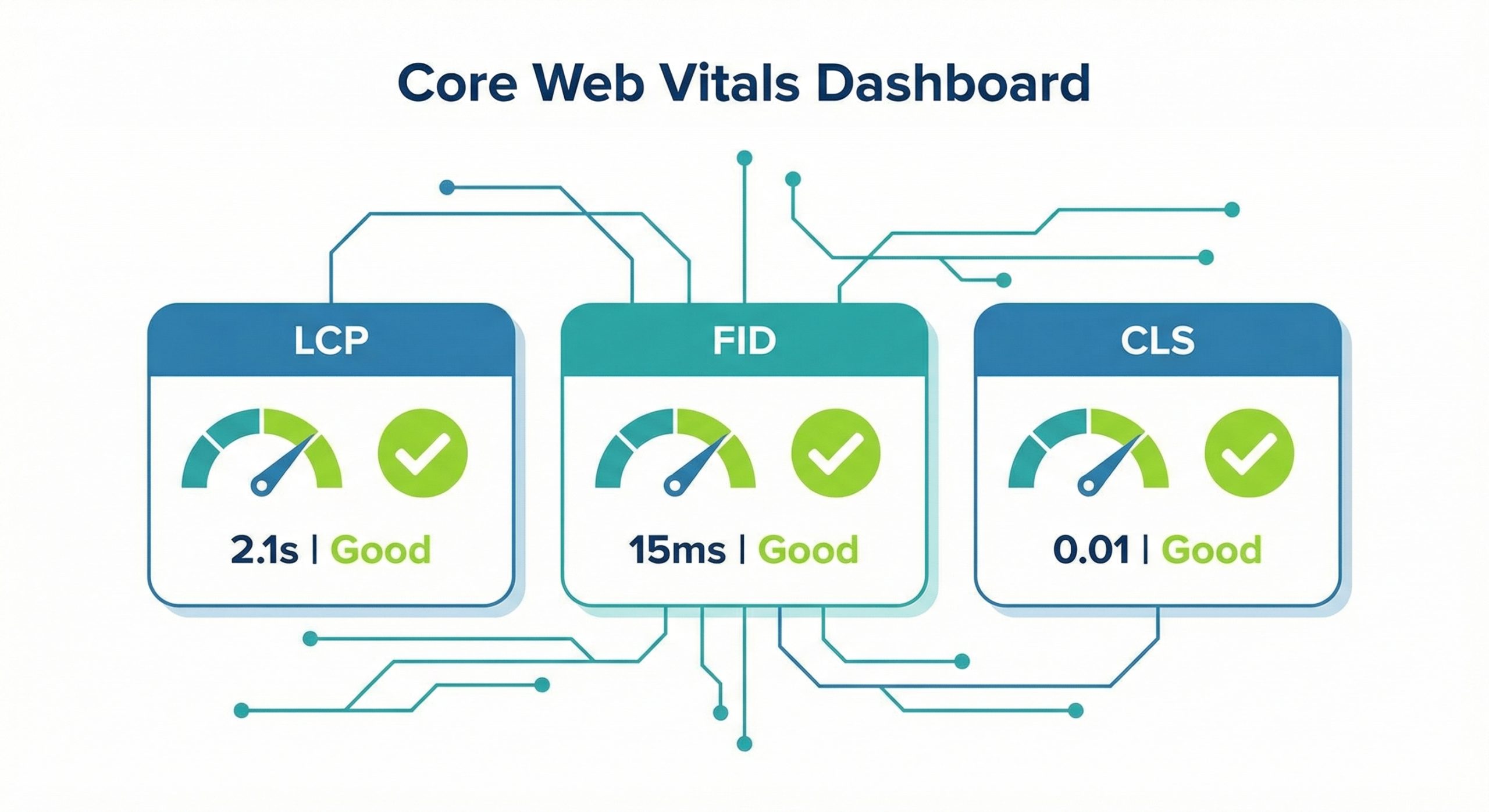 Core Web Vitals Dashboard

LCP

2.1s | Good

FID

15ms | Good

CLS

0.01 | Good